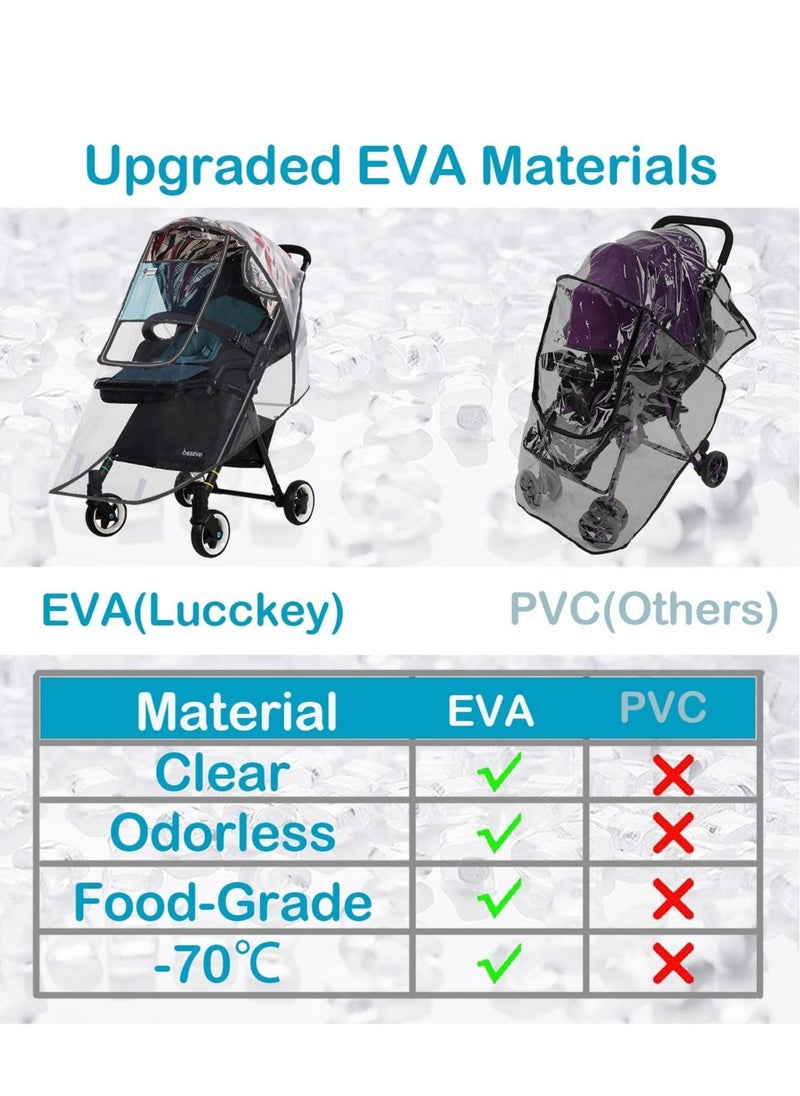 Upgraded EVA Materials

besrey

EVA(Lucckey)

PVC(Others)

| Material | EVA | PVC |
|---|---|---|
| Clear | ✓ | ✗ |
| Odorless | ✓ | ✗ |
| Food-Grade | ✓ | ✗ |
| -70℃ | ✓ | ✗ |